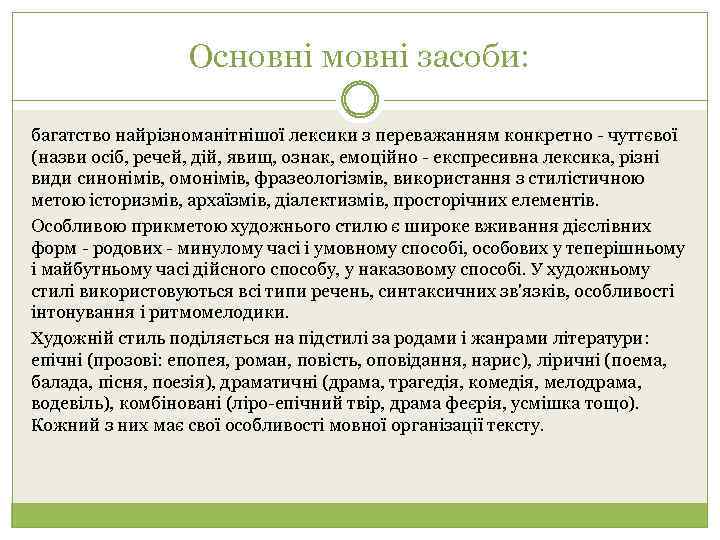 Основні мовні засоби:

багатство найрізноманітнішої лексики з переважанням конкретно - чуттєвої (назви осіб, речей, дій, явищ, ознак, емоційно - експресивна лексика, різні види синонімів, омонімів, фразеологізмів, використання з стилістичною метою історизмів, архаїзмів, діалектизмів, просторічних елементів.

Особливою прикметою художнього стилю є широке вживання дієслівних форм - родових - минулому часі і умовному способі, особових у теперішньому і майбутньому часі дійсного способу, у наказовому способі. У художньому стилі використовуються всі типи речень, синтаксичних зв'язків, особливості інтонування і ритмомелодики.

Художній стиль поділяється на підстилі за родами і жанрами літератури: епічні (прозові: епопея, роман, повість, оповідання, нарис), ліричні (поема, балада, пісня, поезія), драматичні (драма, трагедія, комедія, мелодрама, водевіль), комбіновані (ліро-епічний твір, драма феєрія, усмішка тощо). Кожний з них має свої особливості мовної організації тексту.